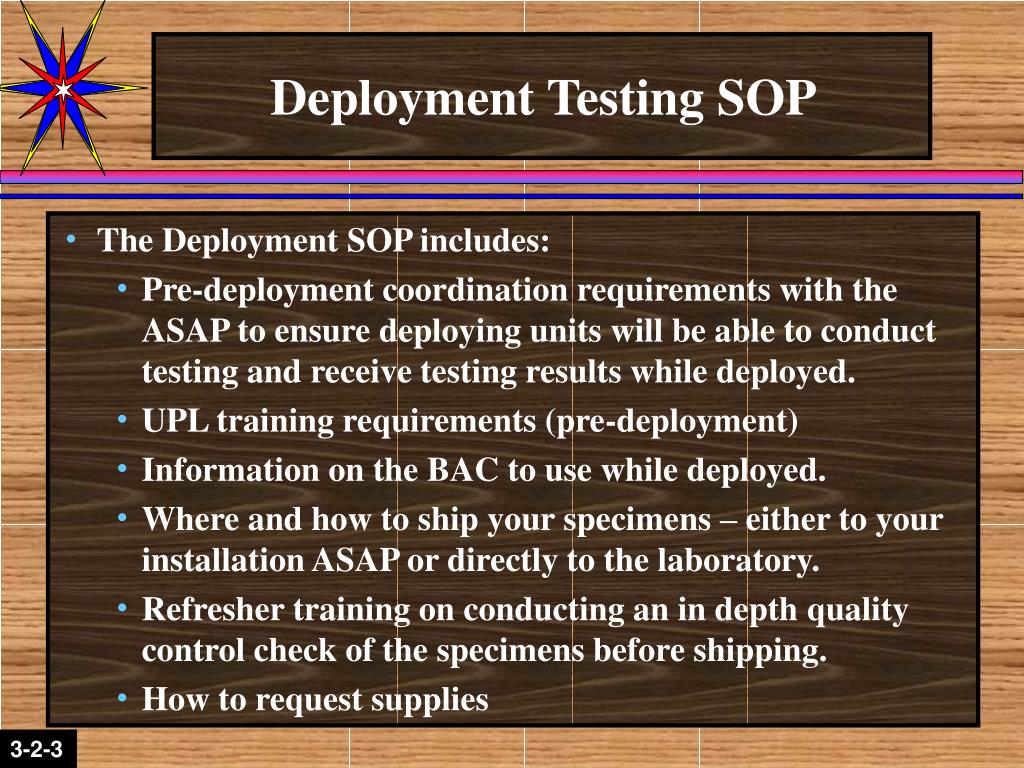 Deployment Testing SOP

• The Deployment SOP includes:
  • Pre-deployment coordination requirements with the ASAP to ensure deploying units will be able to conduct testing and receive testing results while deployed.
  • UPL training requirements (pre-deployment)
  • Information on the BAC to use while deployed.
  • Where and how to ship your specimens – either to your installation ASAP or directly to the laboratory.
  • Refresher training on conducting an in depth quality control check of the specimens before shipping.
  • How to request supplies

3-2-3